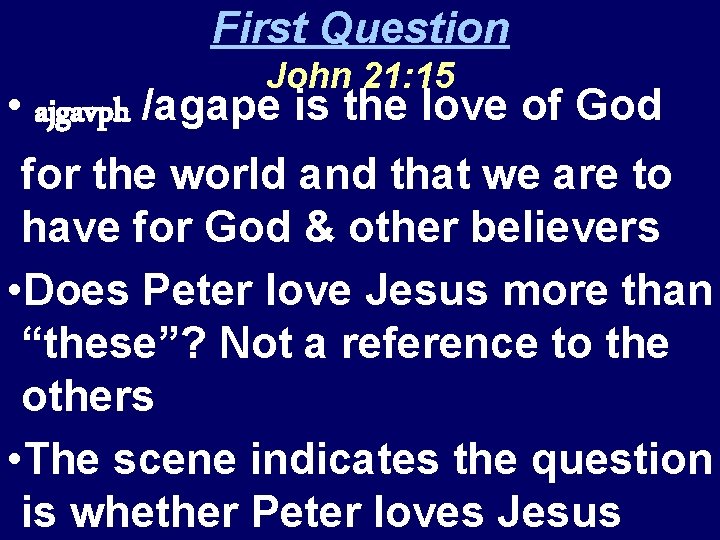 First Question

John 21:15

• ajgavph /agape is the love of God for the world and that we are to have for God & other believers

•Does Peter love Jesus more than “these”? Not a reference to the others

•The scene indicates the question is whether Peter loves Jesus